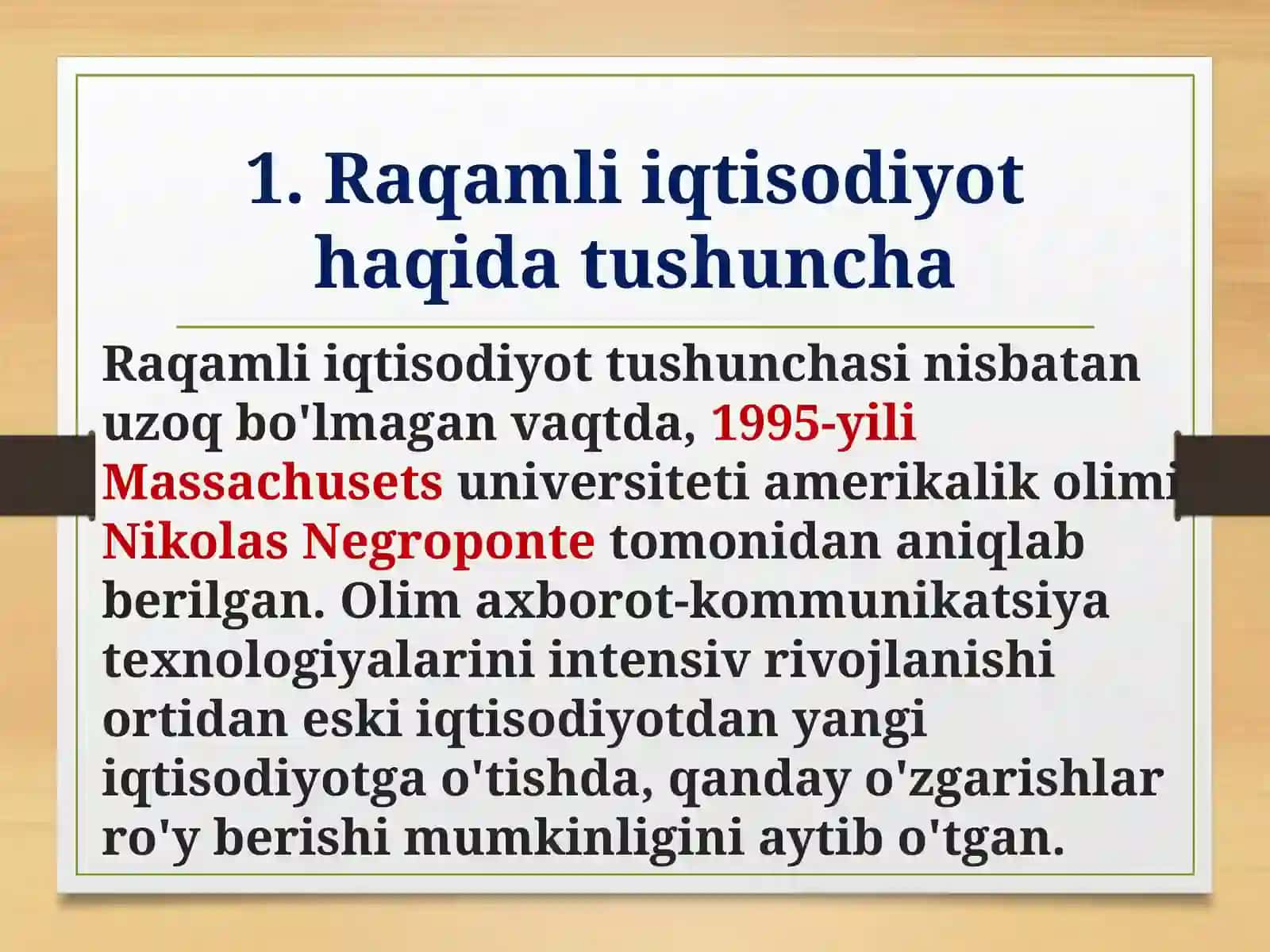 1. Raqamli iqtisodiyot haqida tushuncha

Raqamli iqtisodiyot tushunchasi nisbatan uzoq bo'lmagan vaqtda, 1995-yili Massachusets universiteti amerikalik olimi Nikolas Negroponte tomonidan aniqlab berilgan. Olim axborot-kommunikatsiya texnologiyalarini intensiv rivojlanishi ortidan eski iqtisodiyotdan yangi iqtisodiyotga o'tishda, qanday o'zgarishlar ro'y berishi mumkinligini aytib o'tgan.